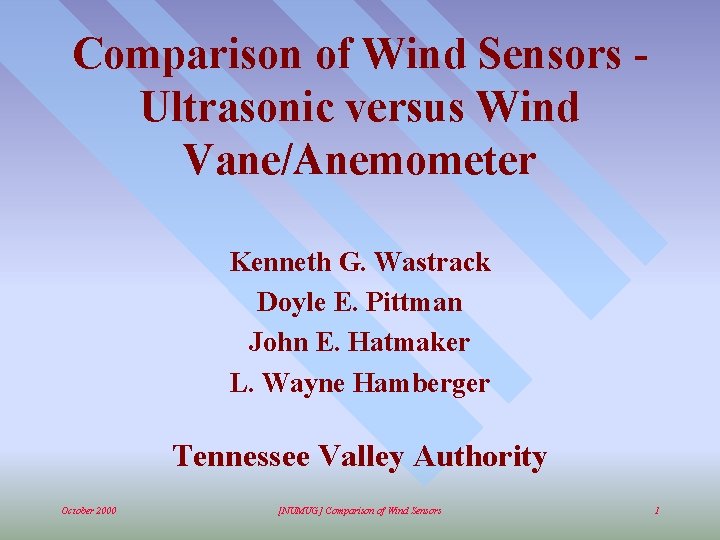 Comparison of Wind Sensors - Ultrasonic versus Wind Vane/Anemometer

Kenneth G. Wastrack
Doyle E. Pittman
John E. Hatmaker
L. Wayne Hamberger

Tennessee Valley Authority

October 2000

[NUMUG] Comparison of Wind Sensors

1